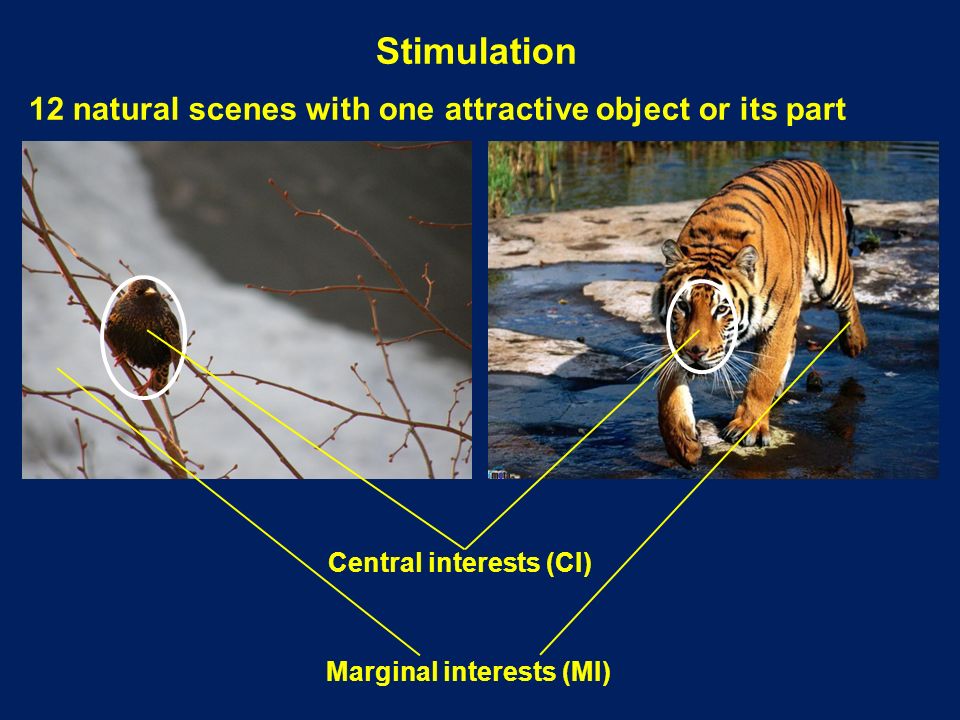 Stimulation

12 natural scenes with one attractive object or its part

Central interests (CI)

Marginal interests (MI)